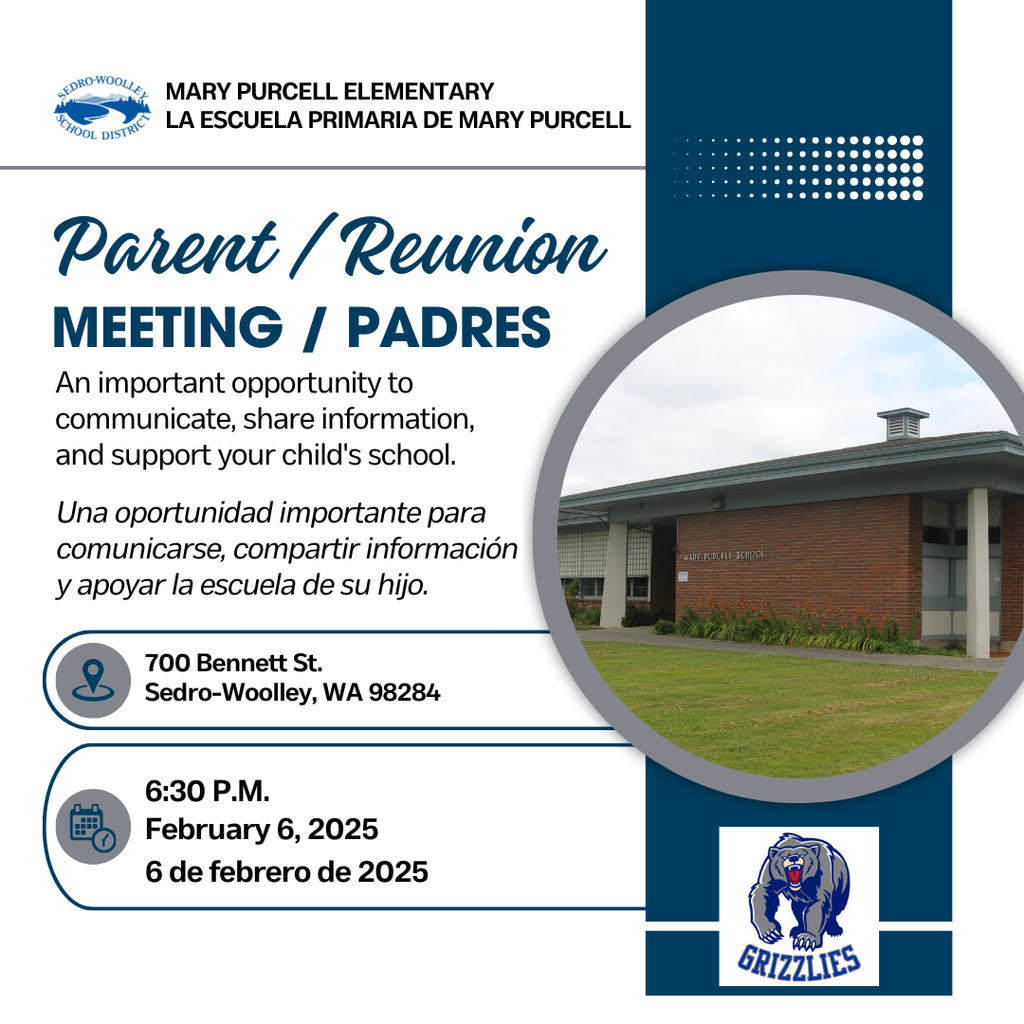 SEDRO-WOOLLEY SCHOOL DISTRICT

MARY PURCELL ELEMENTARY
LA ESCUELA PRIMARIA DE MARY PURCELL

Parent / Reunion
MEETING / PADRES

An important opportunity to communicate, share information, and support your child's school.

Una oportunidad importante para comunicarse, compartir información y apoyar la escuela de su hijo.

MARY PURCELL SCHOOL

700 Bennett St.
Sedro-Woolley, WA 98284

6:30 P.M.
February 6, 2025
6 de febrero de 2025

GRIZZLIES